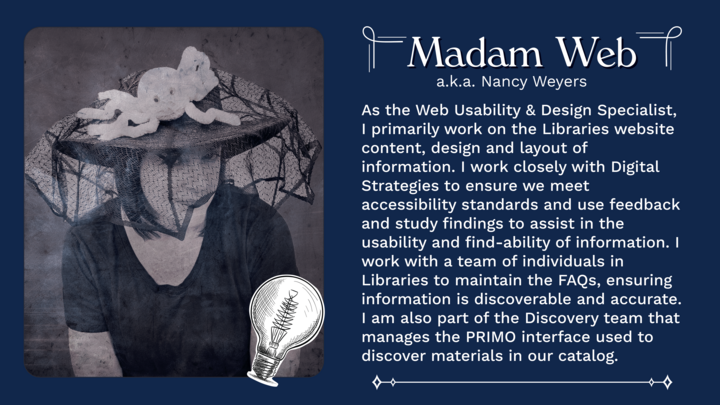 Madam Web
a.k.a. Nancy Weyers

As the Web Usability & Design Specialist, I primarily work on the Libraries website content, design and layout of information. I work closely with Digital Strategies to ensure we meet accessibility standards and use feedback and study findings to assist in the usability and find-ability of information. I work with a team of individuals in Libraries to maintain the FAQs, ensuring information is discoverable and accurate. I am also part of the Discovery team that manages the PRIMO interface used to discover materials in our catalog.